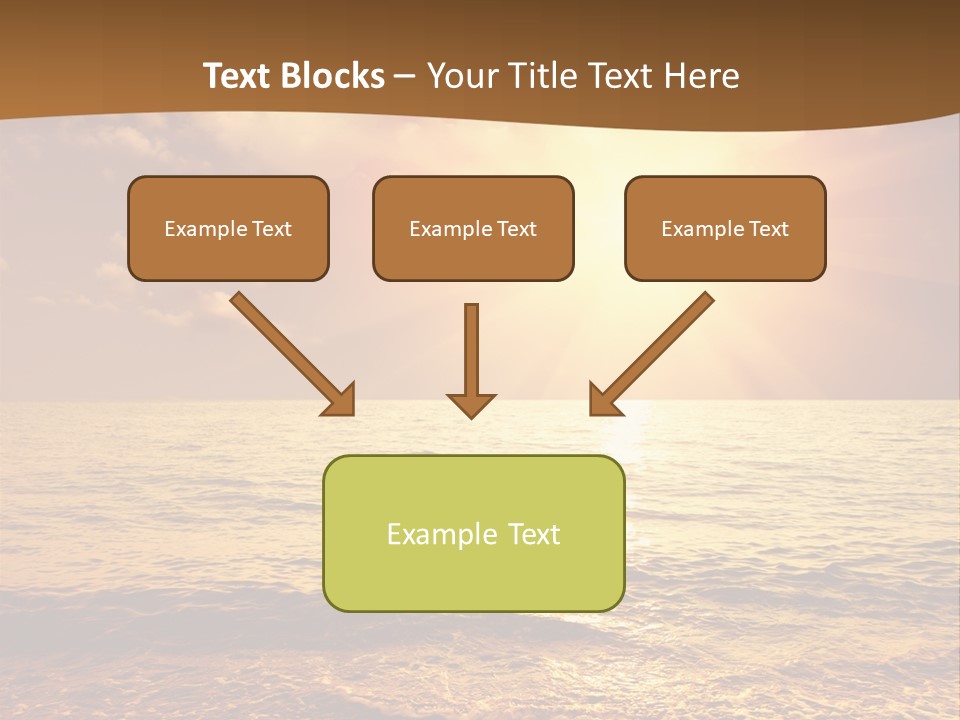 Text Blocks – Your Title Text Here

Example Text

Example Text

Example Text

Example Text